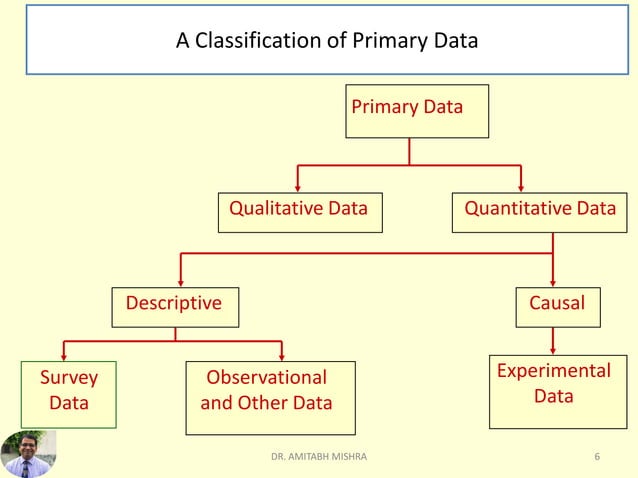 A Classification of Primary Data

Primary Data

Qualitative Data

Quantitative Data

Descriptive

Causal

Survey Data

Observational and Other Data

Experimental Data

DR. AMITABH MISHRA

6